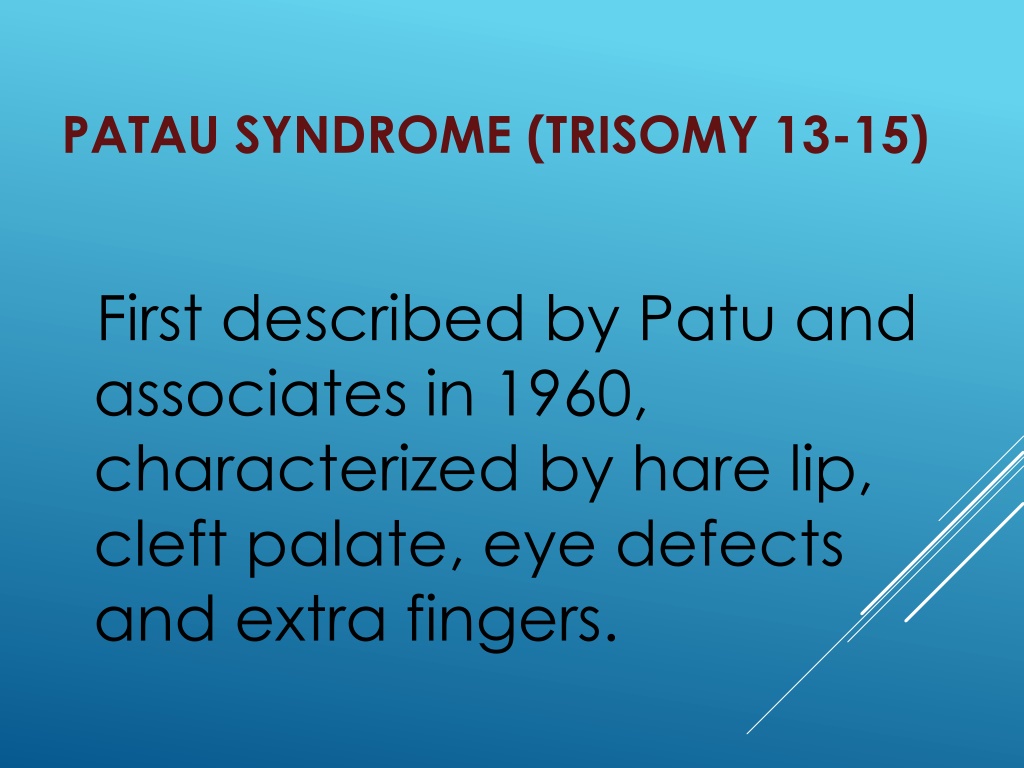 PATAU SYNDROME (TRISOMY 13-15)

First described by Patu and associates in 1960, characterized by hare lip, cleft palate, eye defects and extra fingers.